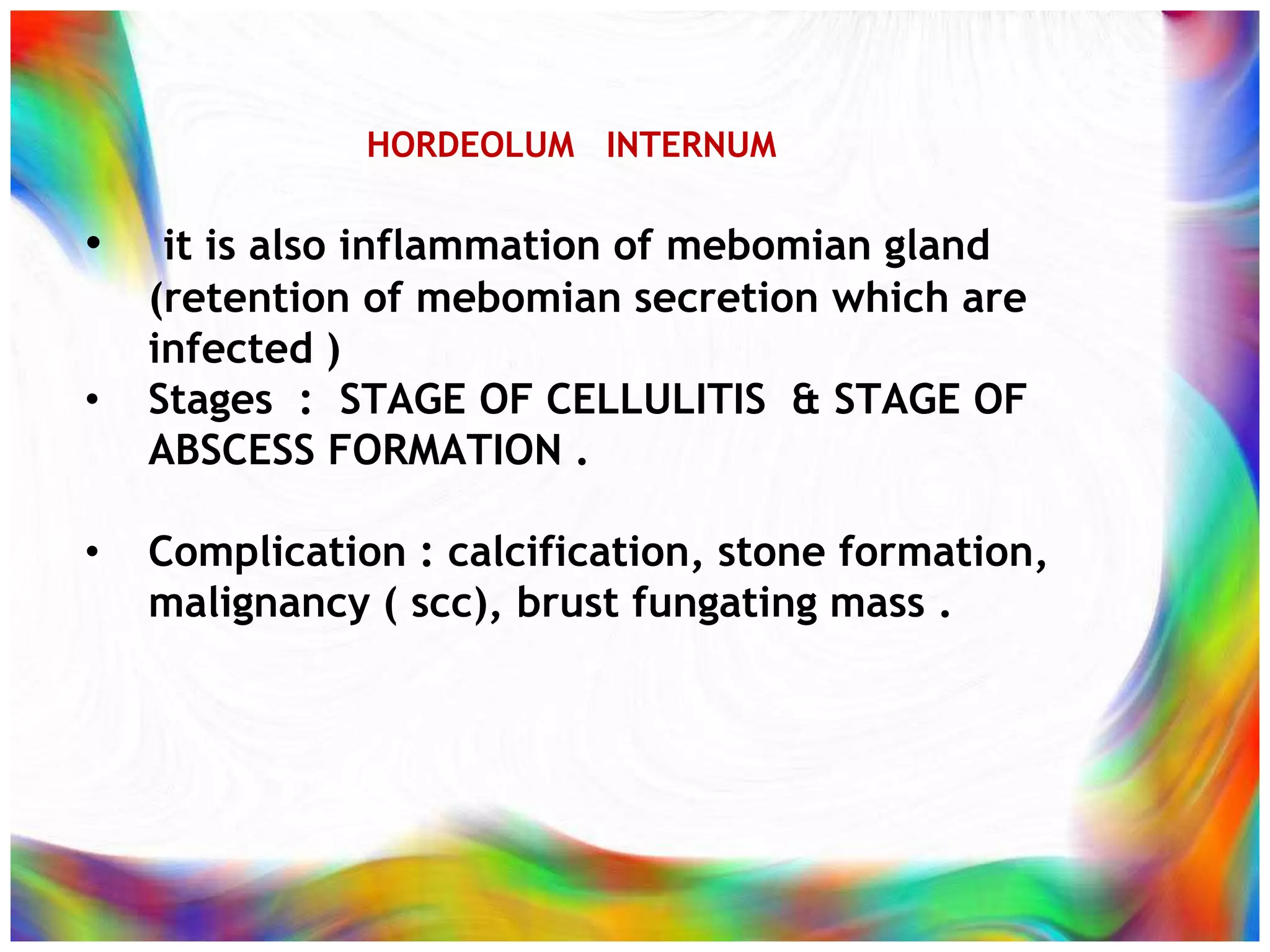 HORDEOLUM INTERNUM

• it is also inflammation of mebomian gland (retention of mebomian secretion which are infected )
• Stages : STAGE OF CELLULITIS & STAGE OF ABSCESS FORMATION .

• Complication : calcification, stone formation, malignancy ( scc), brust fungating mass .